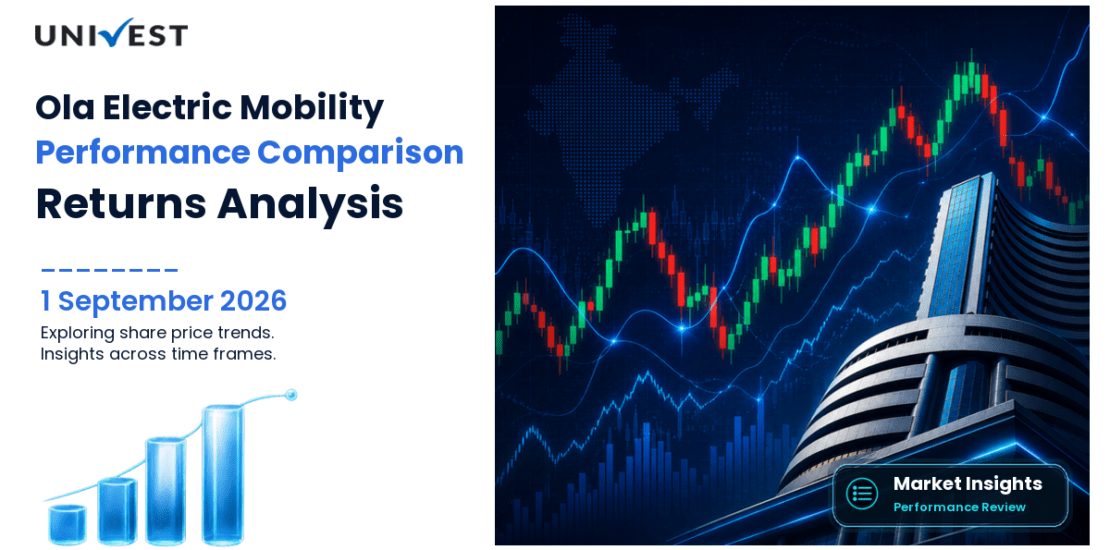 UNIVEST

Ola Electric Mobility
Performance Comparison
Returns Analysis

1 September 2026
Exploring share price trends.
Insights across time frames.

Market Insights
Performance Review